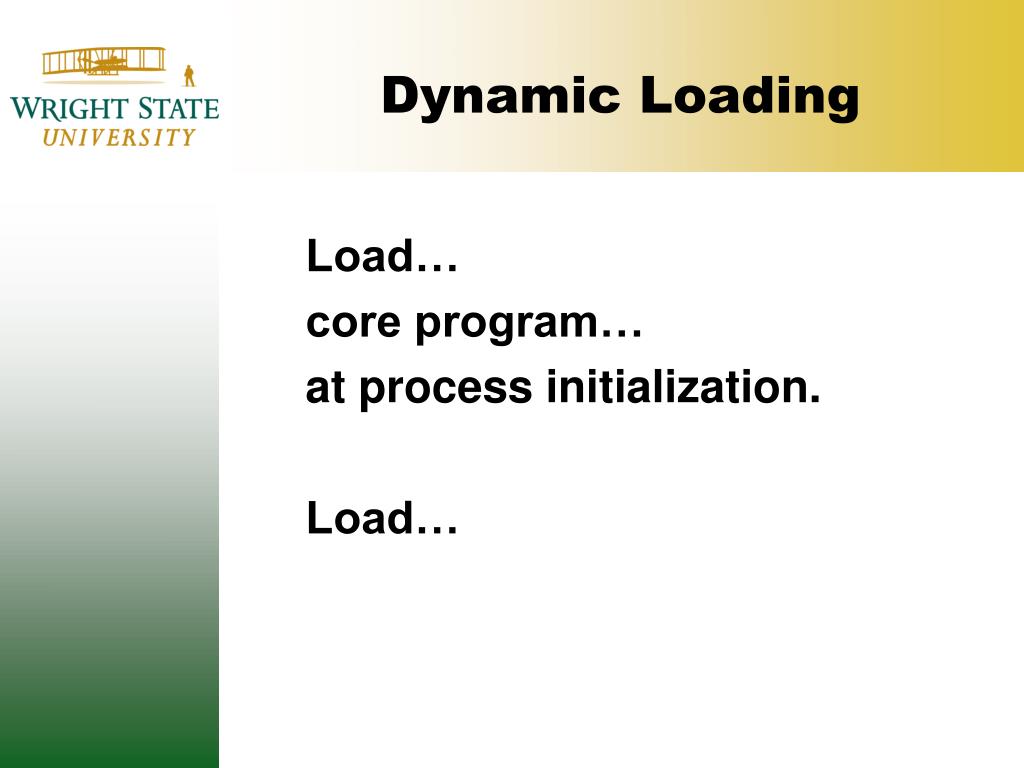 WRIGHT STATE
UNIVERSITY

Dynamic Loading

Load…
core program…
at process initialization.

Load…